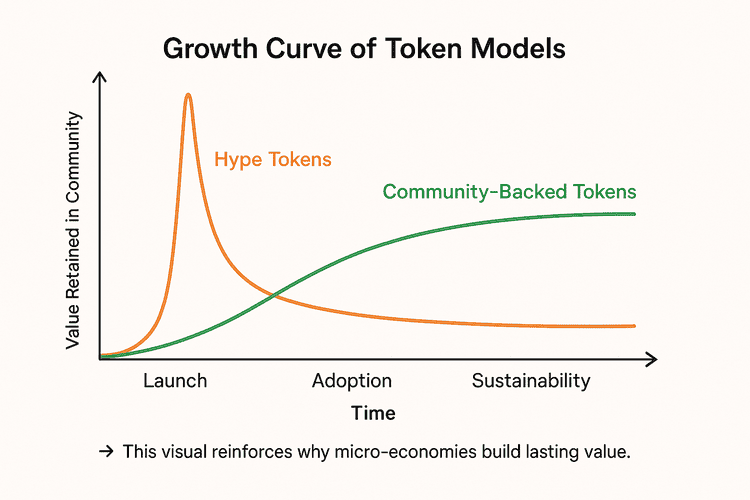 Growth Curve of Token Models

Value Retained in Community

Hype Tokens

Community-Backed Tokens

Launch

Adoption

Sustainability

Time

→ This visual reinforces why micro-economies build lasting value.